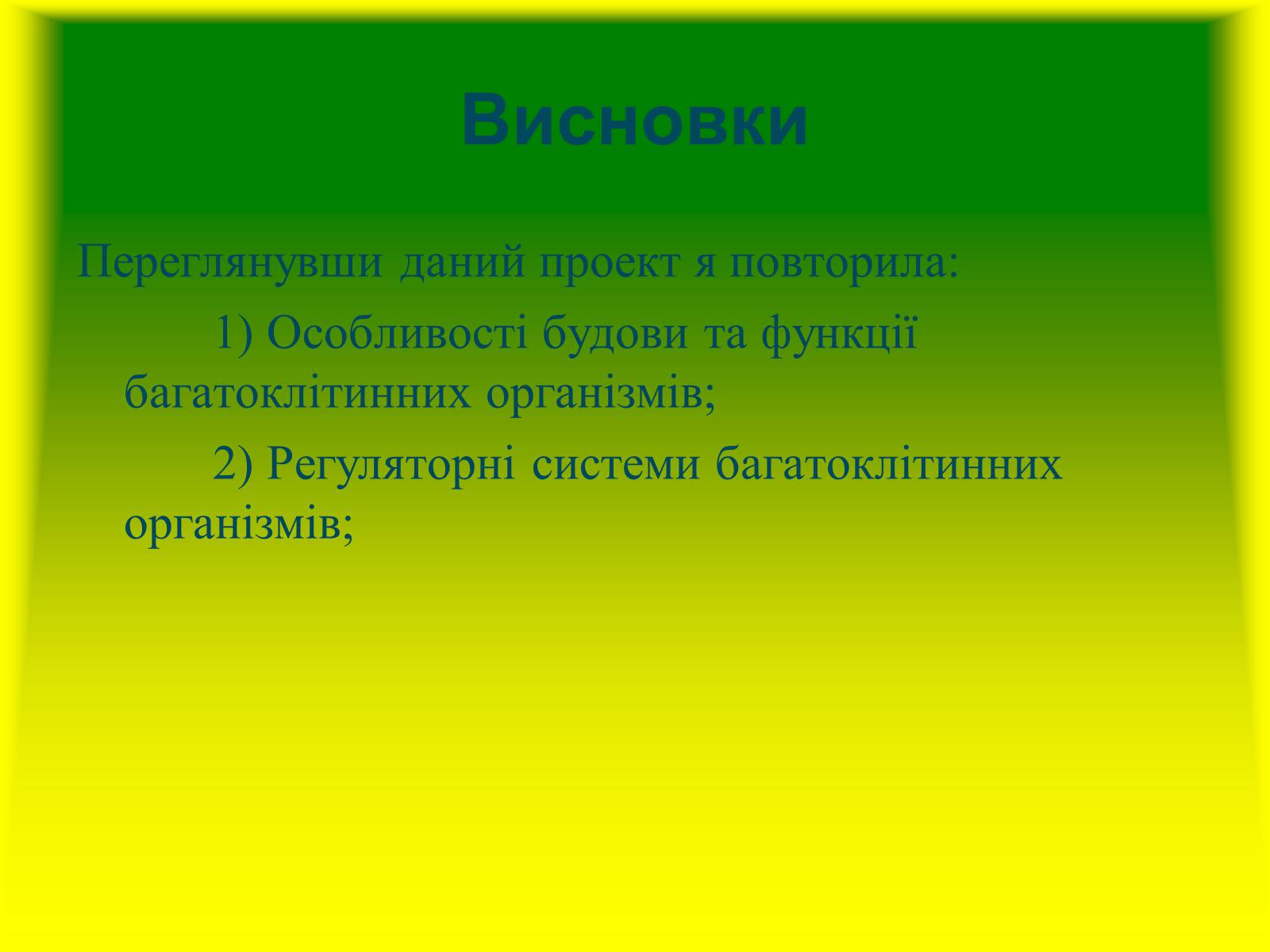 Висновки

Переглянувши даний проект я повторила:

1) Особливості будови та функції багатоклітинних організмів;

2) Регуляторні системи багатоклітинних організмів;